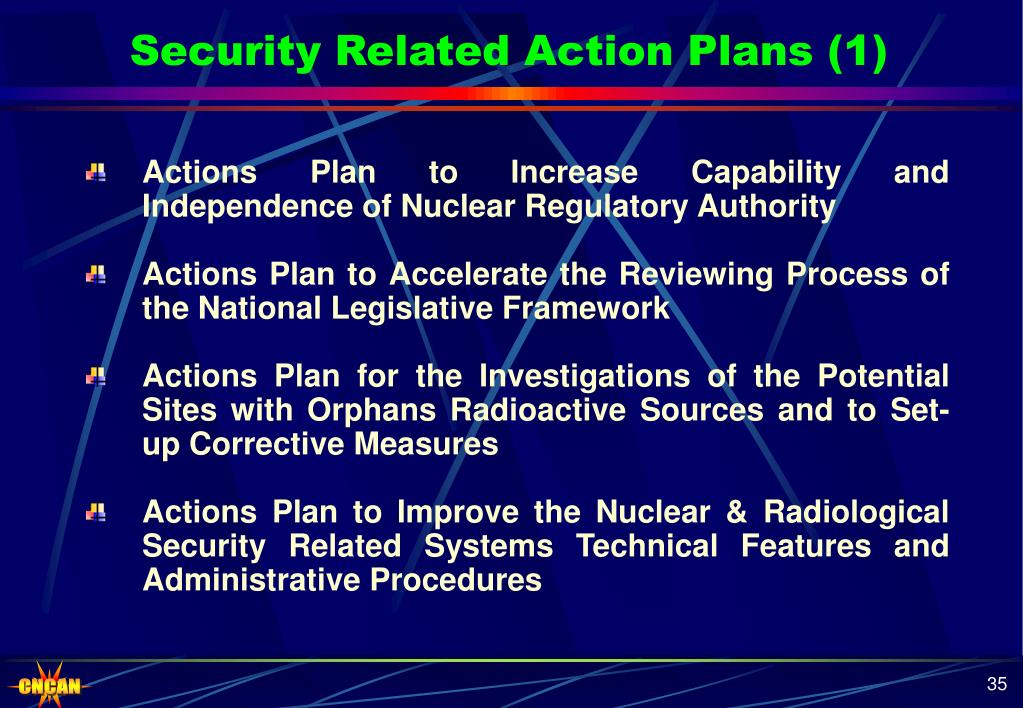 Security Related Action Plans (1)

Actions Plan to Increase Capability and Independence of Nuclear Regulatory Authority

Actions Plan to Accelerate the Reviewing Process of the National Legislative Framework

Actions Plan for the Investigations of the Potential Sites with Orphans Radioactive Sources and to Set-up Corrective Measures

Actions Plan to Improve the Nuclear & Radiological Security Related Systems Technical Features and Administrative Procedures

CNCAN

35